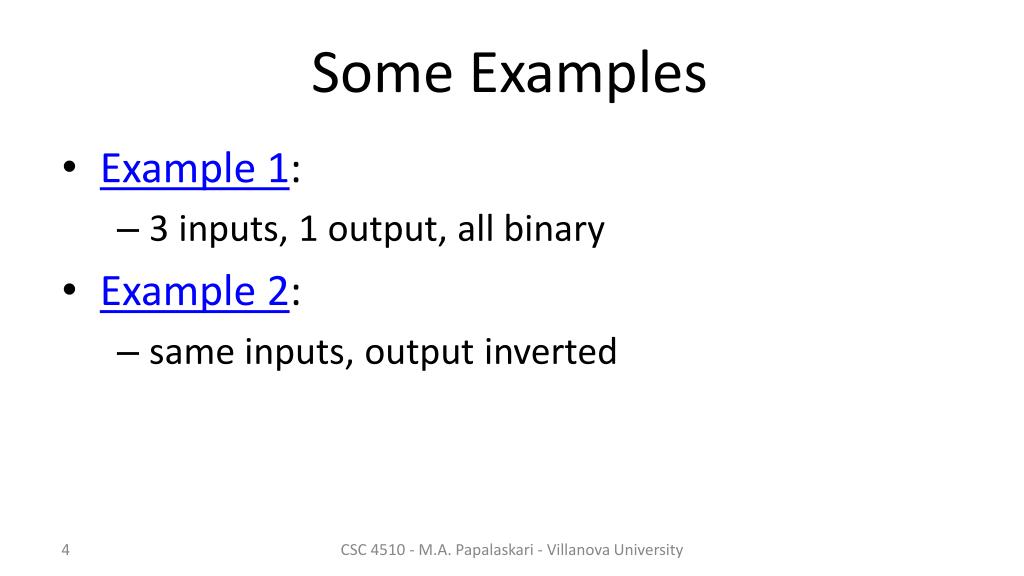 Some Examples

• Example 1:
– 3 inputs, 1 output, all binary

• Example 2:
– same inputs, output inverted

4

CSC 4510 - M.A. Papalaskari - Villanova University